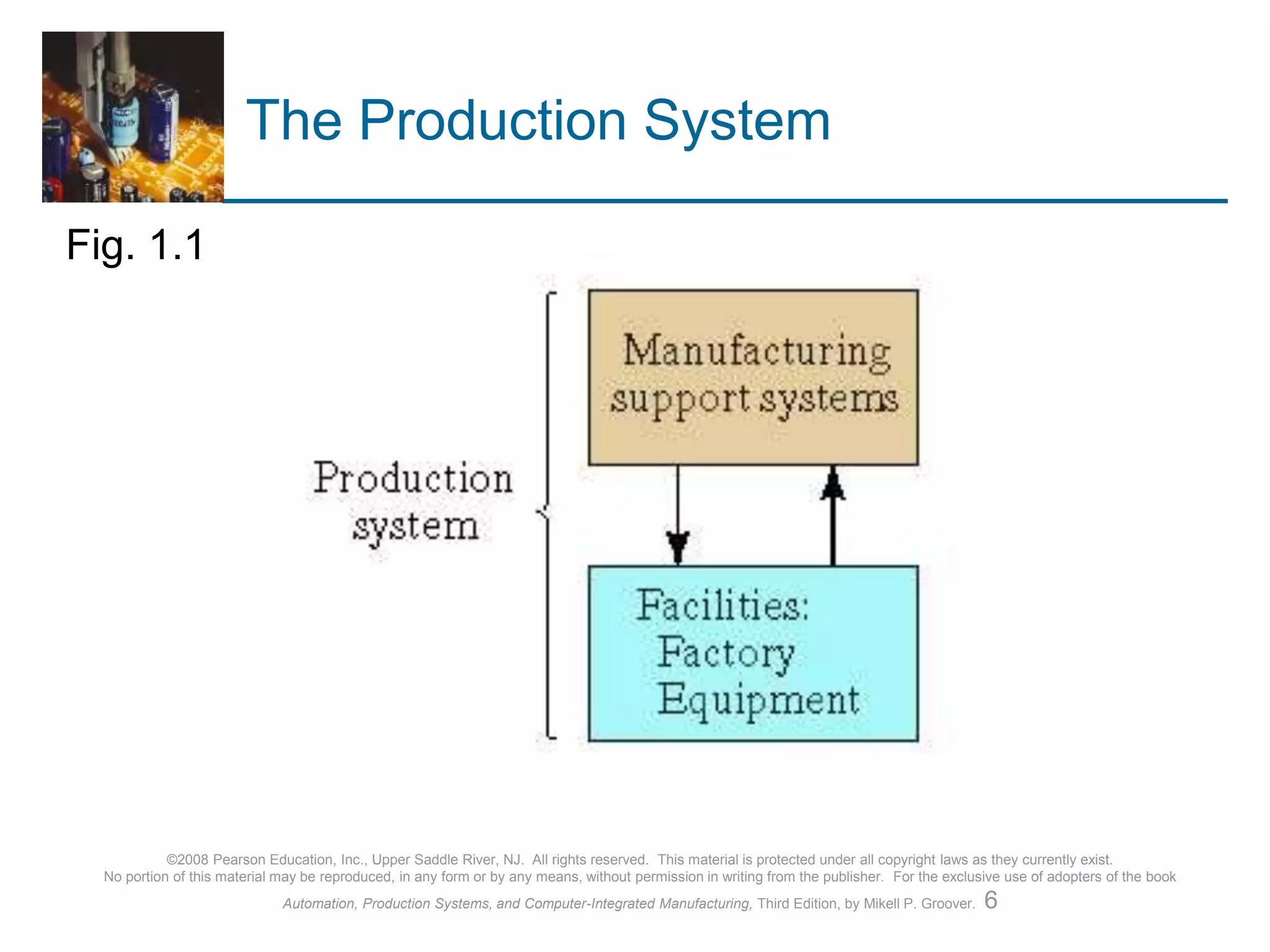 The Production System

Fig. 1.1

Production system

Manufacturing support systems

Facilities: Factory Equipment

©2008 Pearson Education, Inc., Upper Saddle River, NJ. All rights reserved. This material is protected under all copyright laws as they currently exist. No portion of this material may be reproduced, in any form or by any means, without permission in writing from the publisher. For the exclusive use of adopters of the book Automation, Production Systems, and Computer-Integrated Manufacturing, Third Edition, by Mikell P. Groover. 6